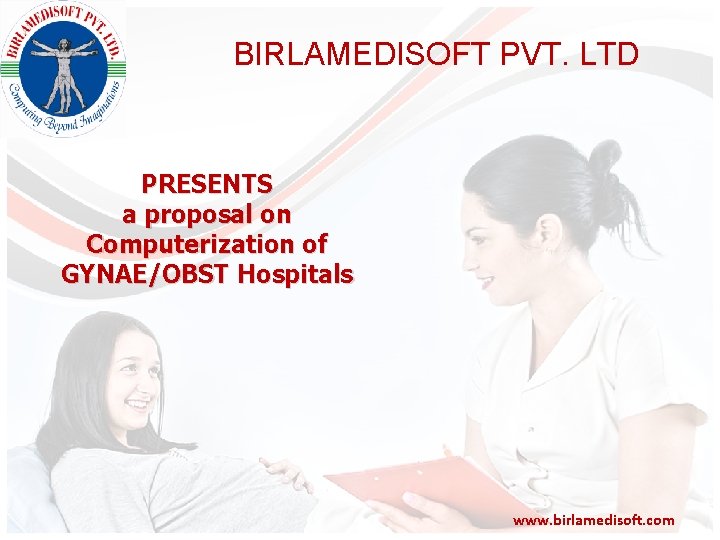 BIRLAMEDISOFT PVT. LTD.
Computing Beyond Imaginations

BIRLAMEDISOFT PVT. LTD

PRESENTS
a proposal on
Computerization of
GYNAE/OBST Hospitals

www.birlamedisoft.com